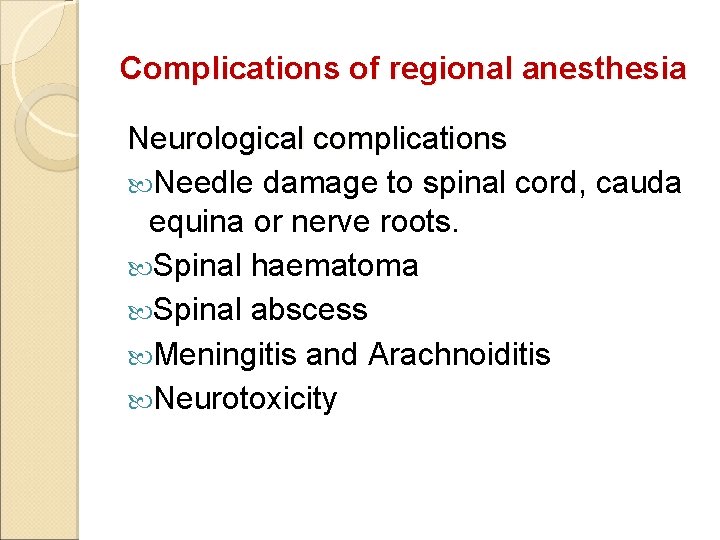 Complications of regional anesthesia

Neurological complications

Needle damage to spinal cord, cauda equina or nerve roots.

Spinal haematoma

Spinal abscess

Meningitis and Arachnoiditis

Neurotoxicity